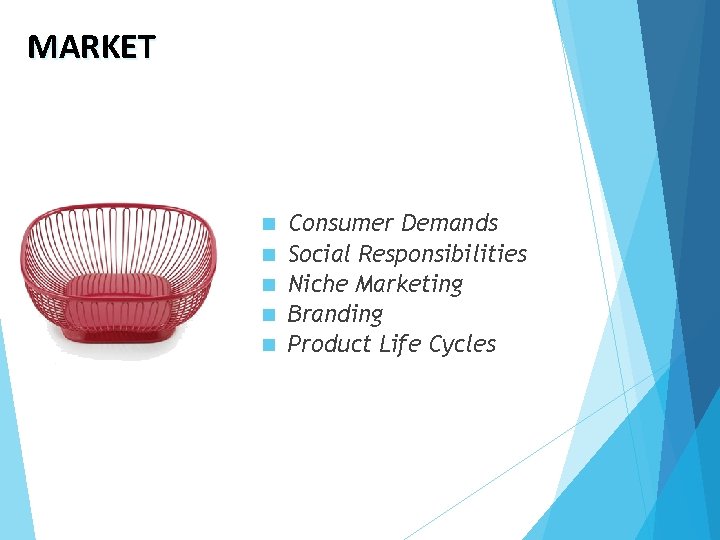 MARKET

- Consumer Demands
- Social Responsibilities
- Niche Marketing
- Branding
- Product Life Cycles